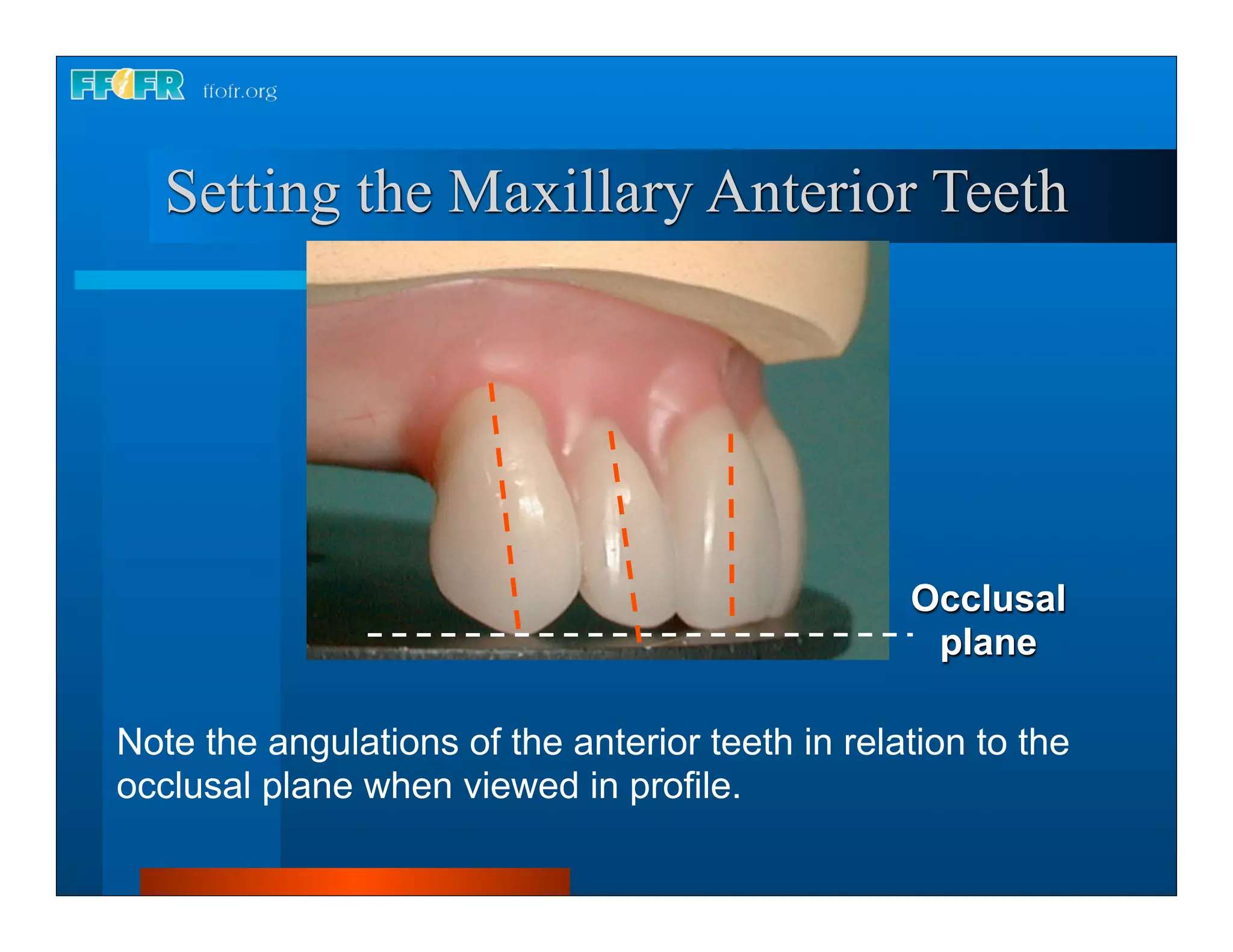 FFOFR ffofr.org

Setting the Maxillary Anterior Teeth

Occlusal plane

Note the angulations of the anterior teeth in relation to the occlusal plane when viewed in profile.